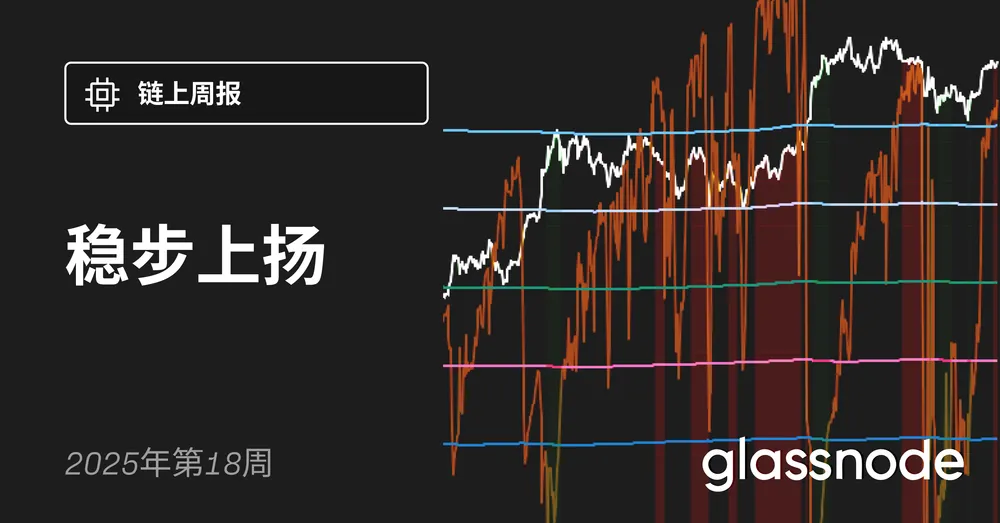 链上周报

稳步上扬

2025年第18周

glassnode